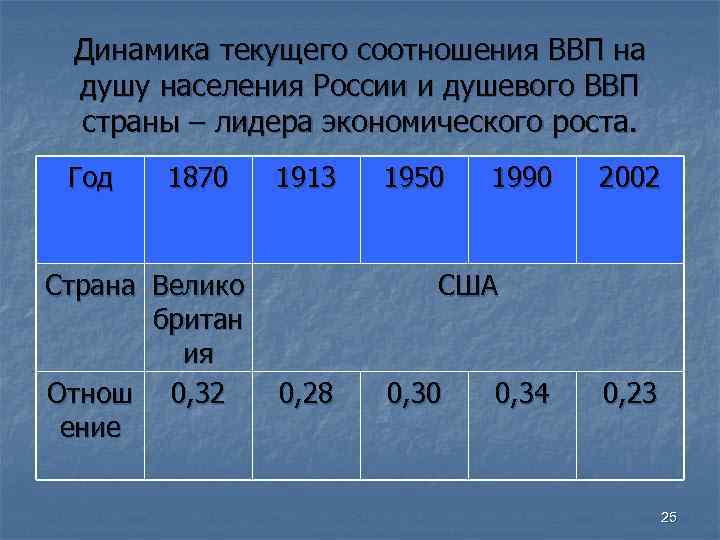 Динамика текущего соотношения ВВП на душу населения России и душевого ВВП страны – лидера экономического роста.

| Год | 1870 | 1913 | 1950 | 1990 | 2002 |
|---|---|---|---|---|---|
| Страна | Великобритания | США | | | |
| Отношение | 0,32 | 0,28 | 0,30 | 0,34 | 0,23 |

25